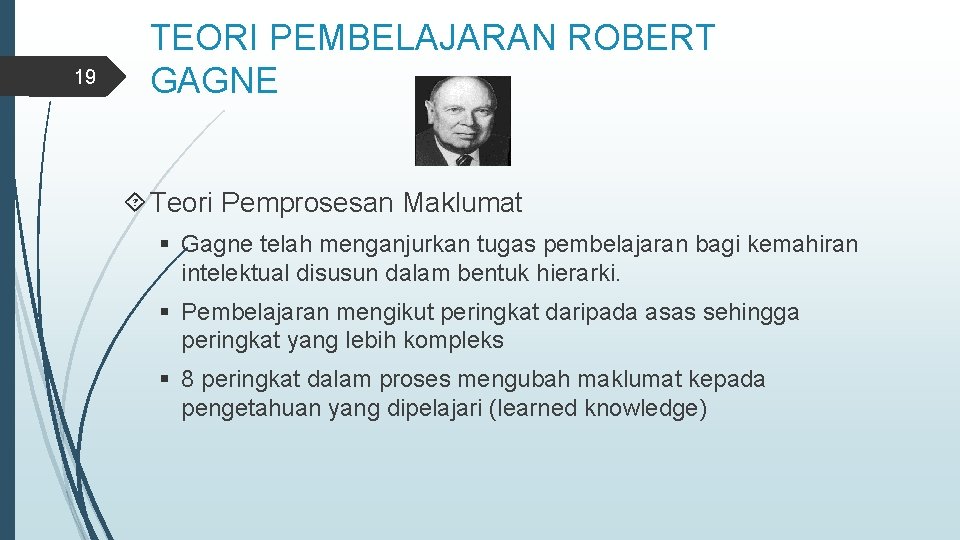 19

TEORI PEMBELAJARAN ROBERT GAGNE

Teori Pemprosesan Maklumat

Gagne telah menganjurkan tugas pembelajaran bagi kemahiran intelektual disusun dalam bentuk hierarki.

Pembelajaran mengikut peringkat daripada asas sehingga peringkat yang lebih kompleks

8 peringkat dalam proses mengubah maklumat kepada pengetahuan yang dipelajari (learned knowledge)